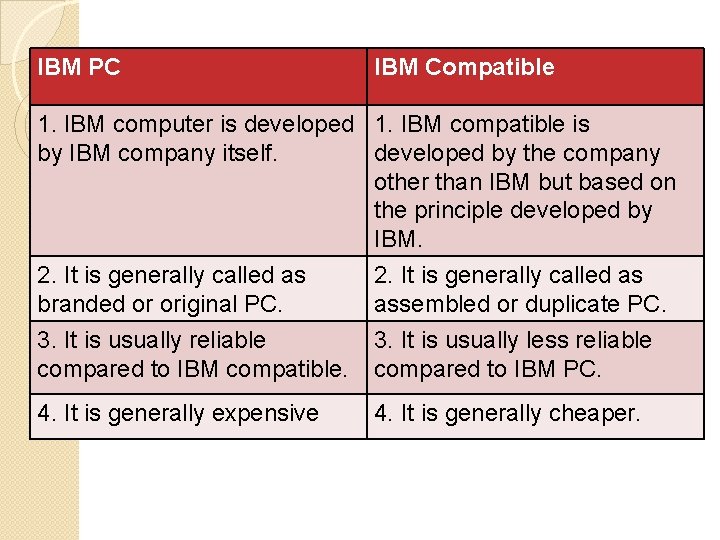 | IBM PC | IBM Compatible |
|---|---|
| 1. IBM computer is developed by IBM company itself. | 1. IBM compatible is developed by the company other than IBM but based on the principle developed by IBM. |
| 2. It is generally called as branded or original PC. | 2. It is generally called as assembled or duplicate PC. |
| 3. It is usually reliable compared to IBM compatible. | 3. It is usually less reliable compared to IBM PC. |
| 4. It is generally expensive | 4. It is generally cheaper. |